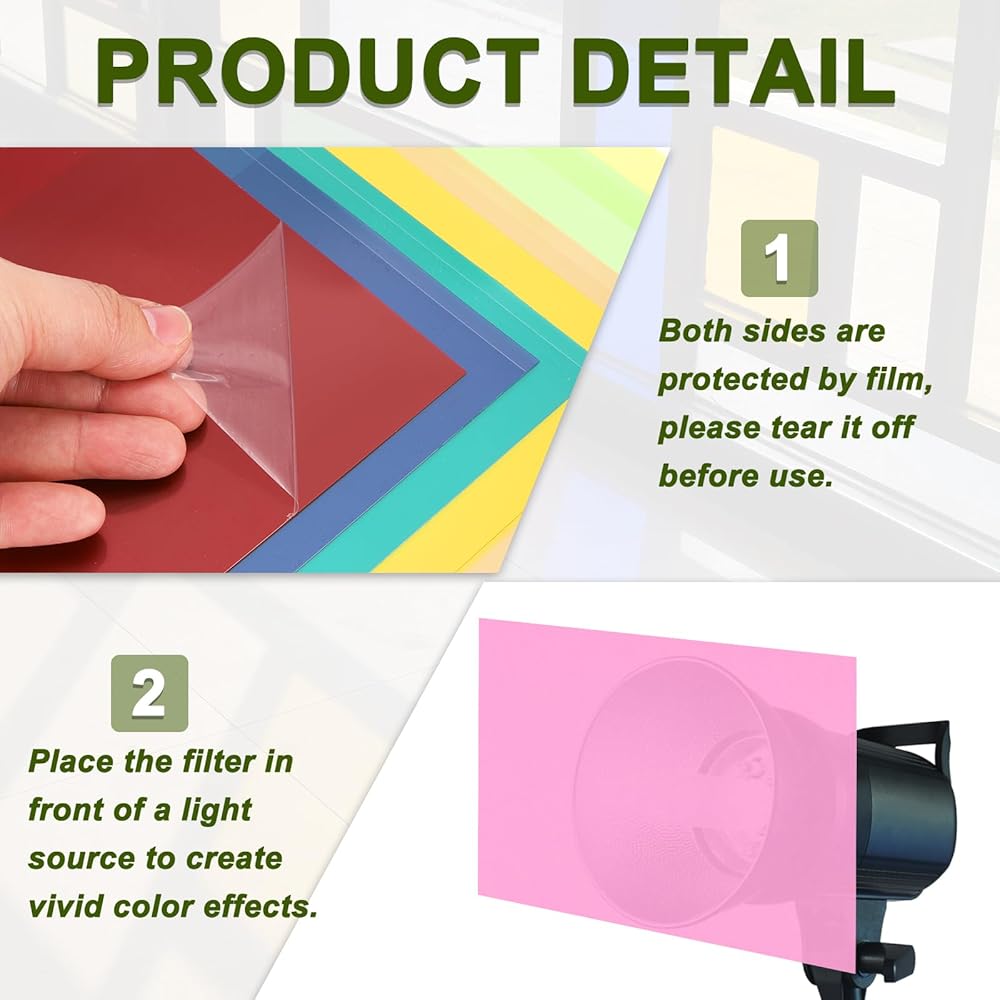 PRODUCT DETAIL

1

Both sides are protected by film, please tear it off before use.

2

Place the filter in front of a light source to create vivid color effects.